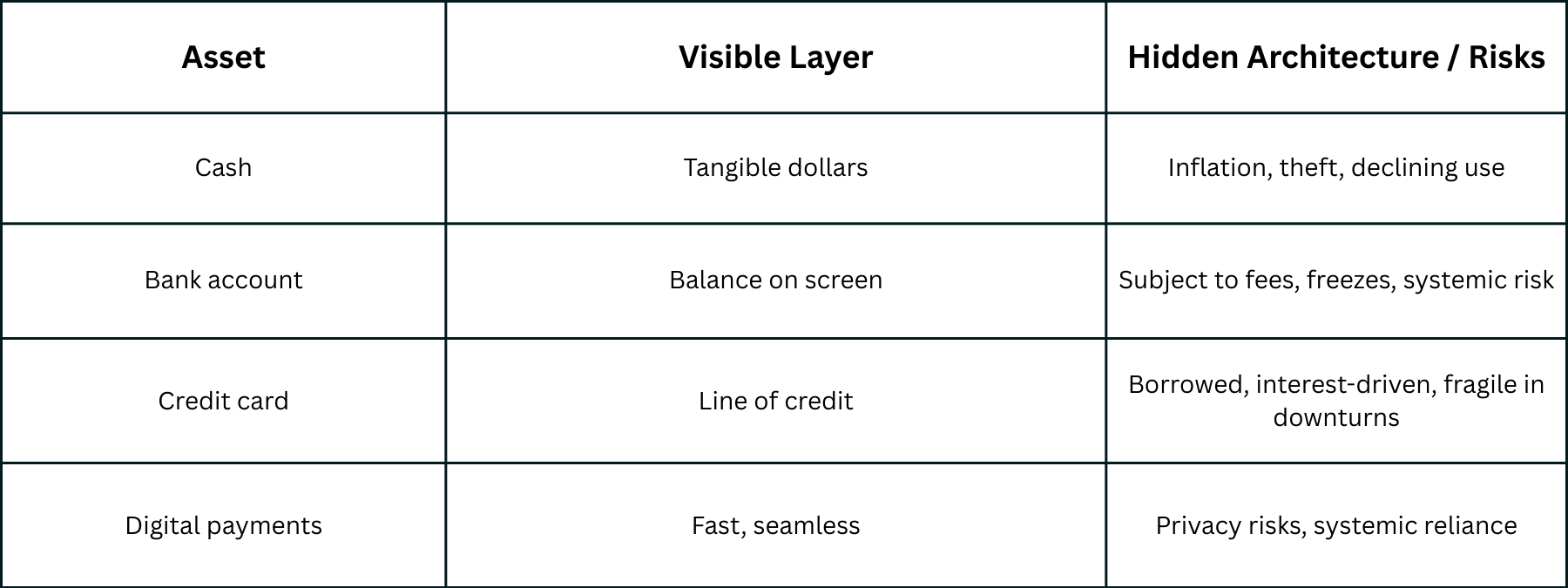 | Asset | Visible Layer | Hidden Architecture / Risks |
|---|---|---|
| Cash | Tangible dollars | Inflation, theft, declining use |
| Bank account | Balance on screen | Subject to fees, freezes, systemic risk |
| Credit card | Line of credit | Borrowed, interest-driven, fragile in downturns |
| Digital payments | Fast, seamless | Privacy risks, systemic reliance |